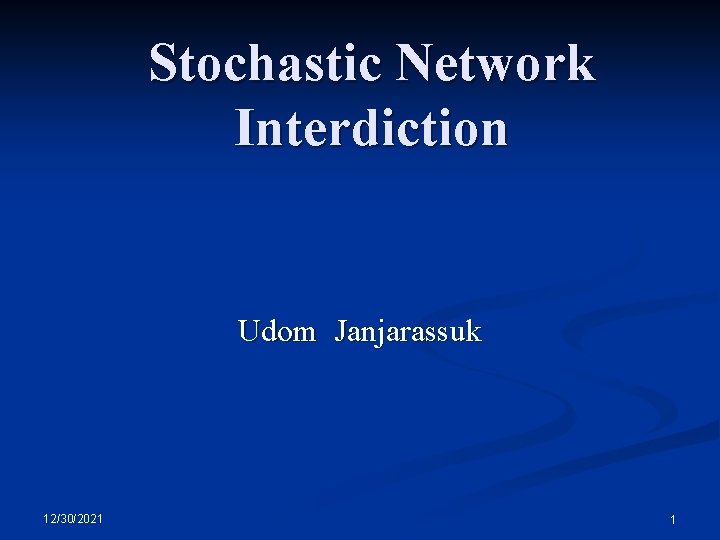 Stochastic Network Interdiction

Udom Janjarassuk

12/30/2021

1